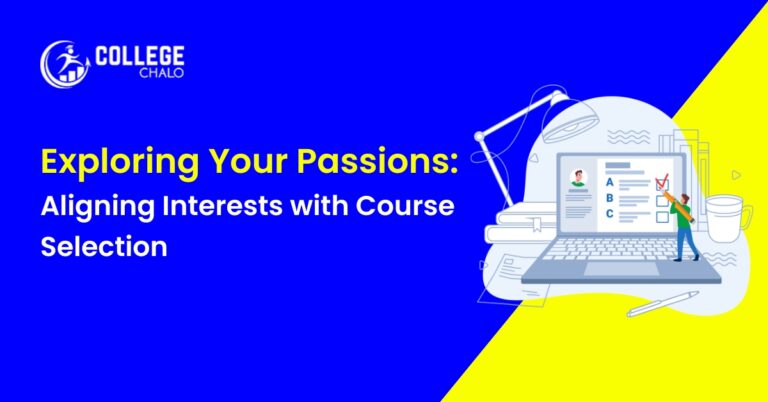 COLLEGE
CHALO

Exploring Your Passions:
Aligning Interests with Course Selection

A
B
C